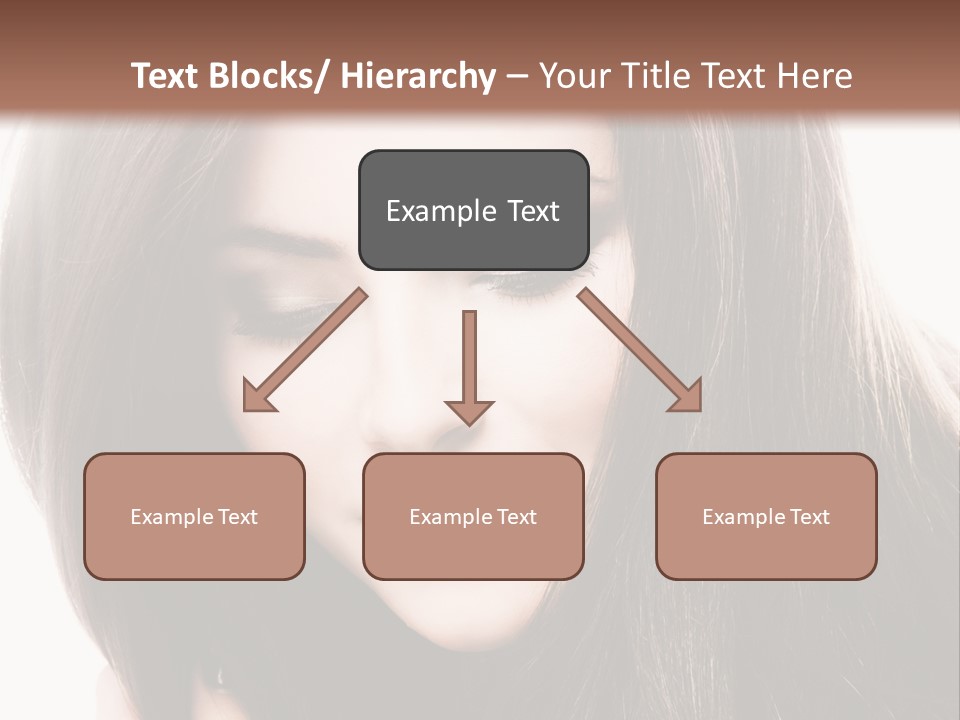 Text Blocks/ Hierarchy – Your Title Text Here

Example Text

Example Text

Example Text

Example Text